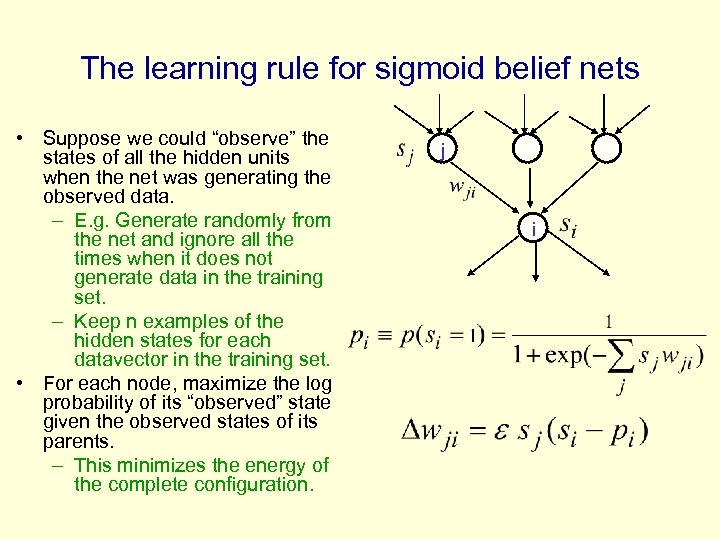 The learning rule for sigmoid belief nets

• Suppose we could “observe” the states of all the hidden units when the net was generating the observed data.
– E.g. Generate randomly from the net and ignore all the times when it does not generate data in the training set.
– Keep n examples of the hidden states for each datavector in the training set.
• For each node, maximize the log probability of its “observed” state given the observed states of its parents.
– This minimizes the energy of the complete configuration.

$s_j$ j
$w_{ji}$
i $s_i$

$p_i \equiv p(s_i = 1) = \frac{1}{1 + \exp(-\sum_j s_j w_{ji})}$

$\Delta w_{ji} = \varepsilon \, s_j (s_i - p_i)$